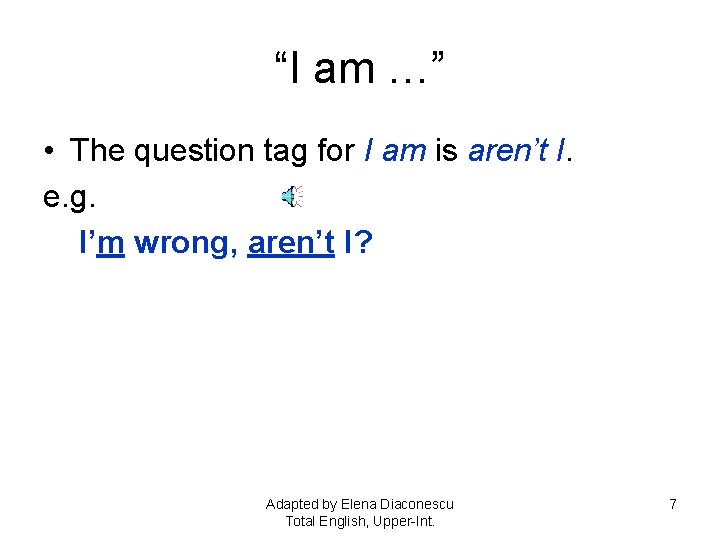 “I am …”

• The question tag for I am is aren’t I.

e.g.

I’m wrong, aren’t I?

Adapted by Elena Diaconescu
Total English, Upper-Int.

7